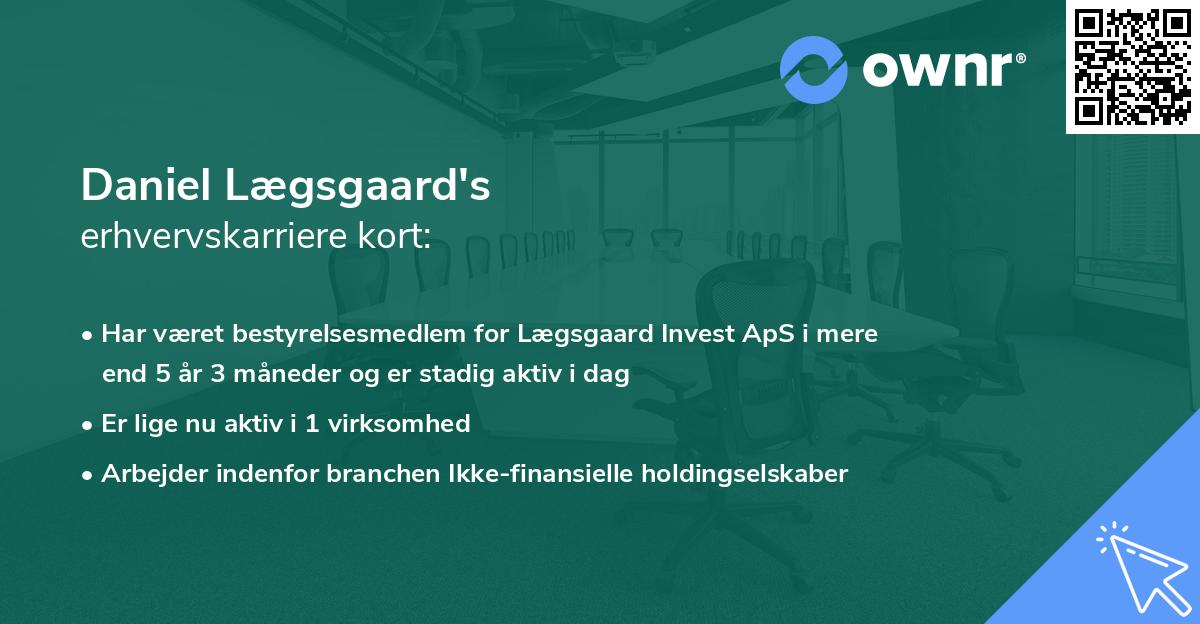 ownr®

Daniel Lægsgaard's
erhvervskarriere kort:

• Har været bestyrelsesmedlem for Lægsgaard Invest ApS i mere end 5 år 3 måneder og er stadig aktiv i dag
• Er lige nu aktiv i 1 virksomhed
• Arbejder indenfor branchen Ikke-finansielle holdingselskaber